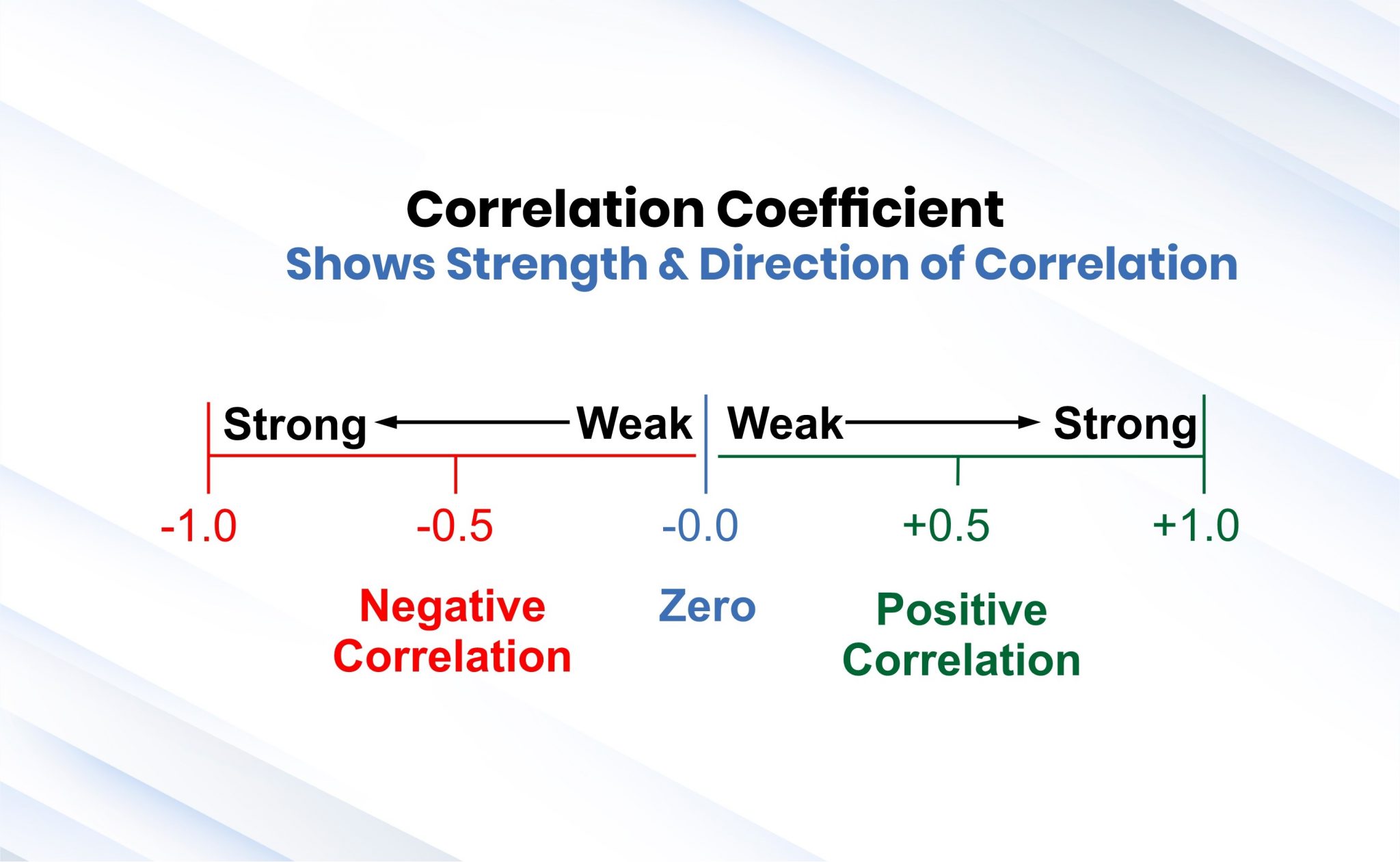 Correlation Coefficient
Shows Strength & Direction of Correlation

Strong Weak Weak Strong

-1.0 -0.5 -0.0 +0.5 +1.0

Negative Correlation

Zero

Positive Correlation